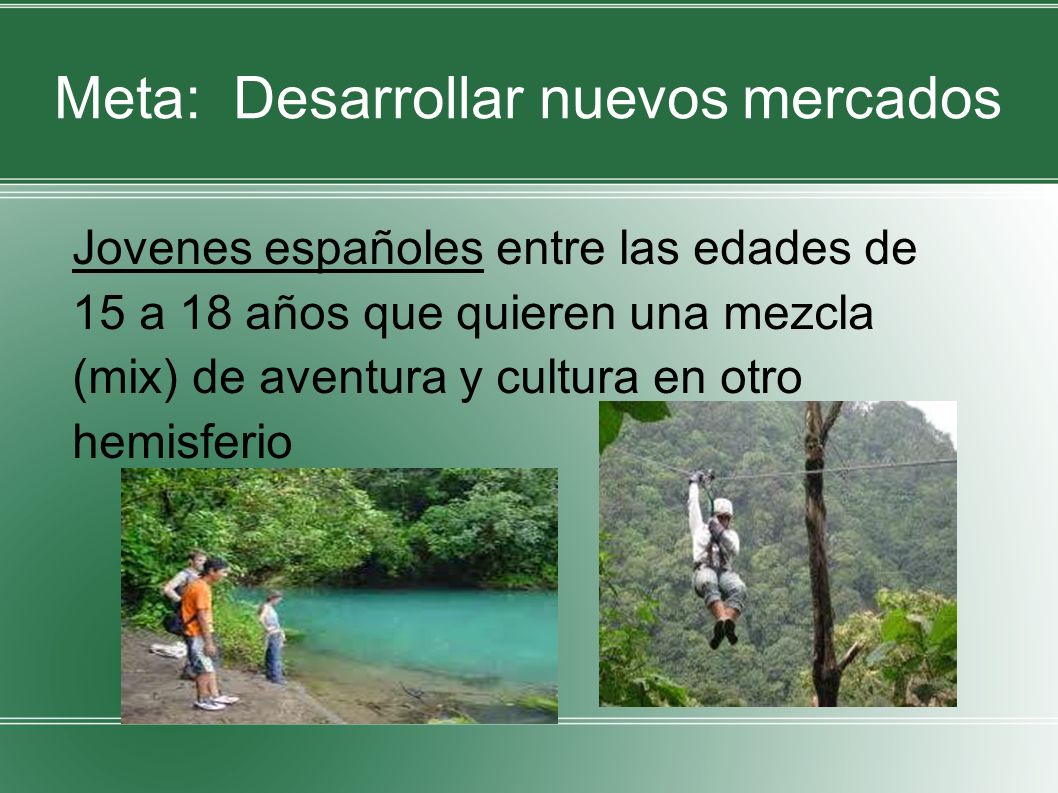 Meta:  Desarrollar nuevos mercados

Jovenes españoles entre las edades de 15 a 18 años que quieren una mezcla (mix) de aventura y cultura en otro hemisferio